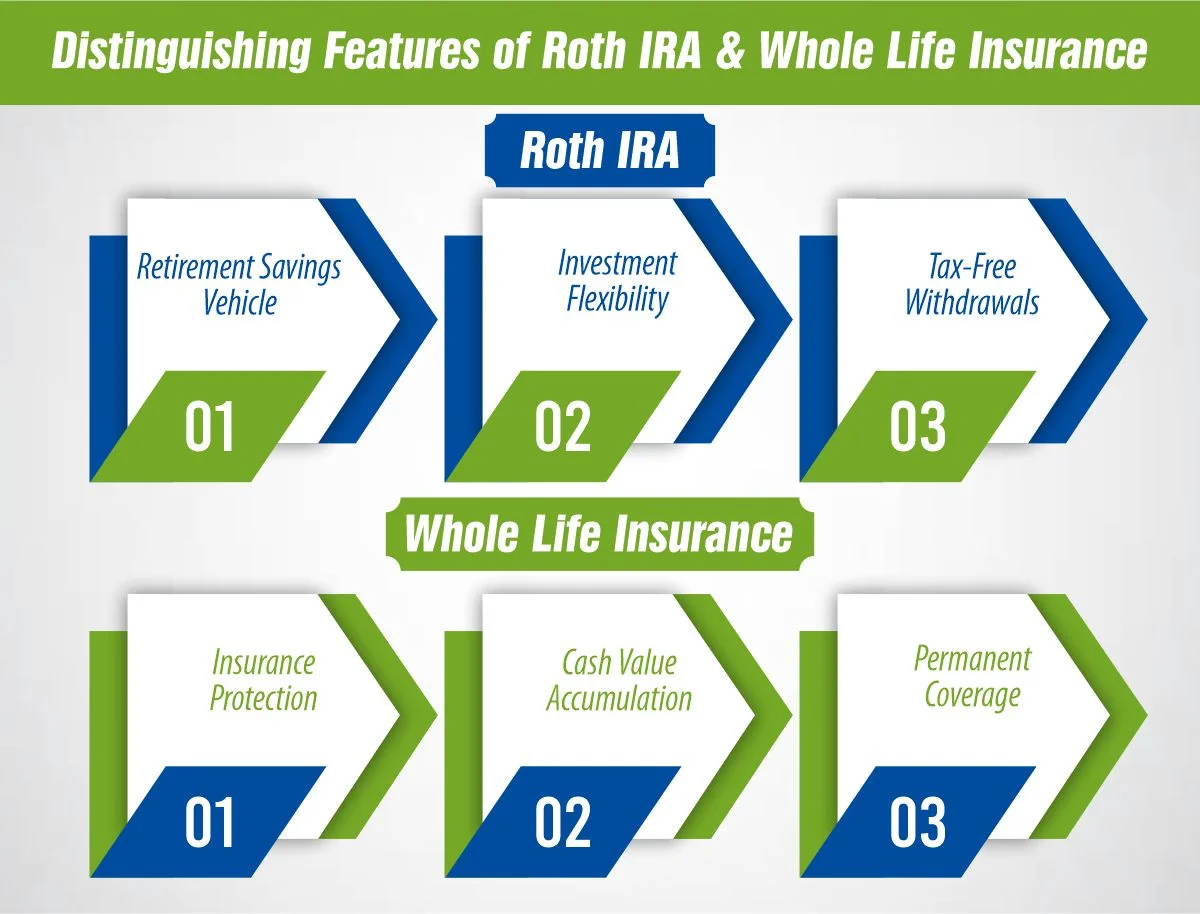 Distinguishing Features of Roth IRA & Whole Life Insurance

Roth IRA

Retirement Savings Vehicle
01

Investment Flexibility
02

Tax-Free Withdrawals
03

Whole Life Insurance

Insurance Protection
01

Cash Value Accumulation
02

Permanent Coverage
03